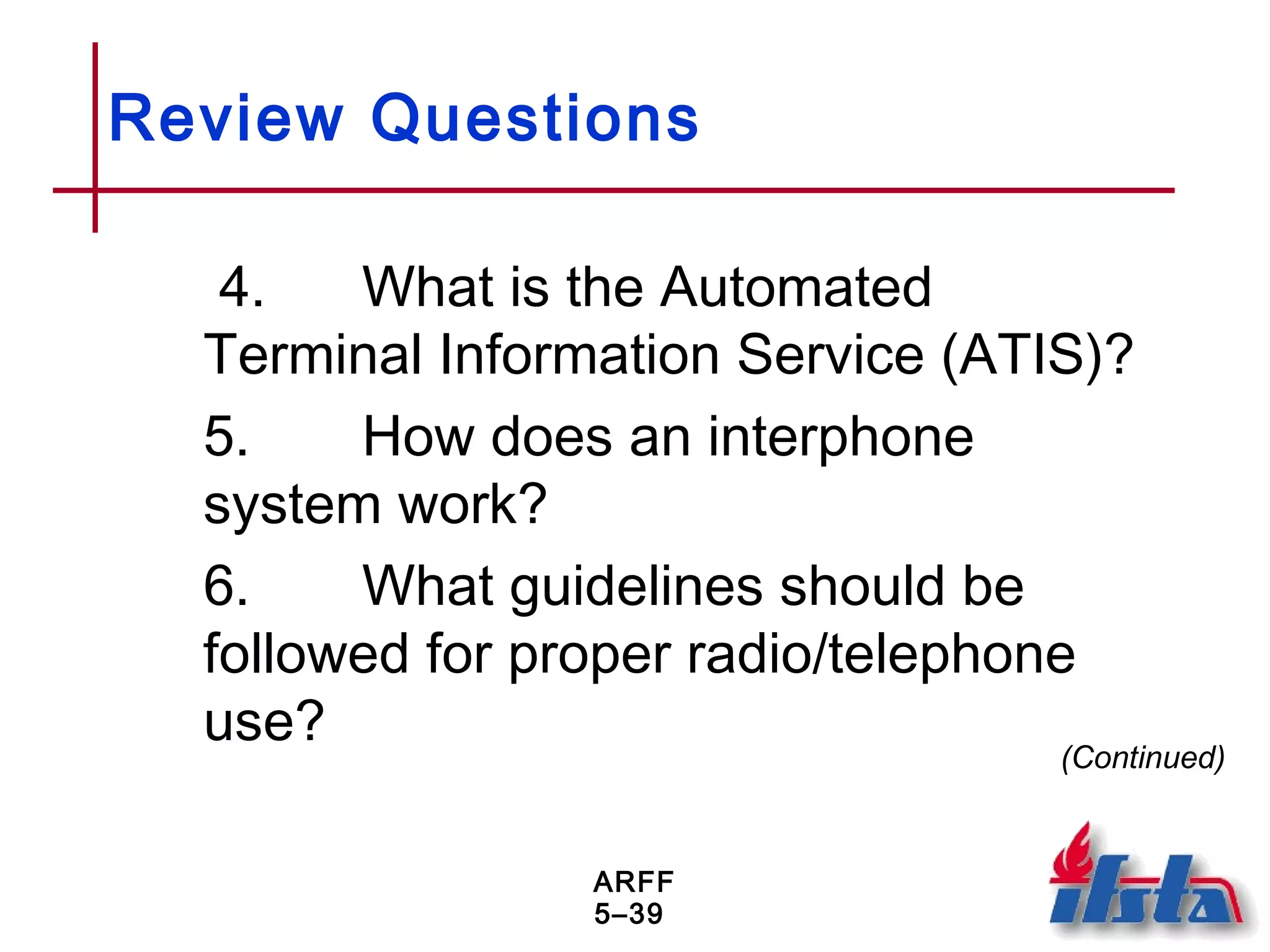 Review Questions

4. What is the Automated Terminal Information Service (ATIS)?

5. How does an interphone system work?

6. What guidelines should be followed for proper radio/telephone use?

(Continued)

ARFF
5–39

ifsta